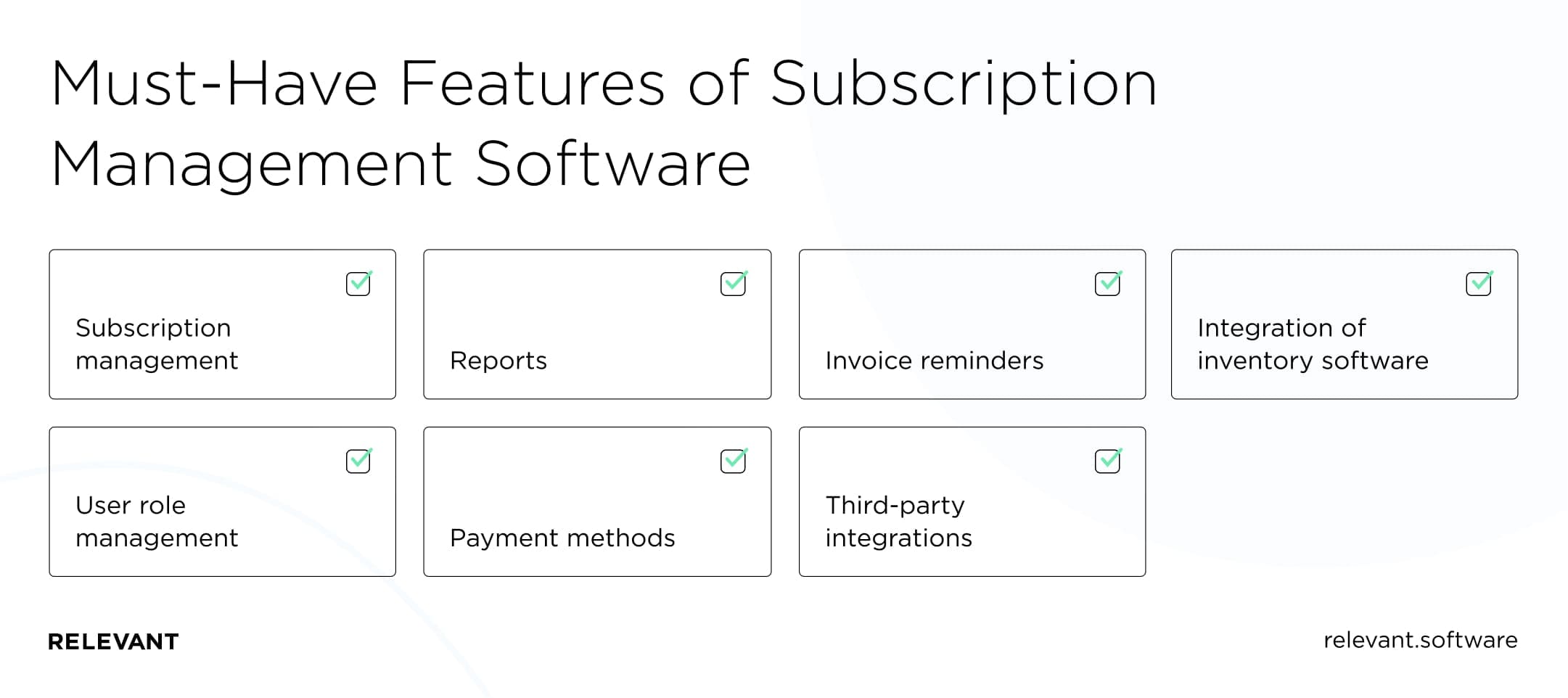 Must-Have Features of Subscription Management Software

Subscription management

Reports

Invoice reminders

Integration of inventory software

User role management

Payment methods

Third-party integrations

RELEVANT

relevant.software